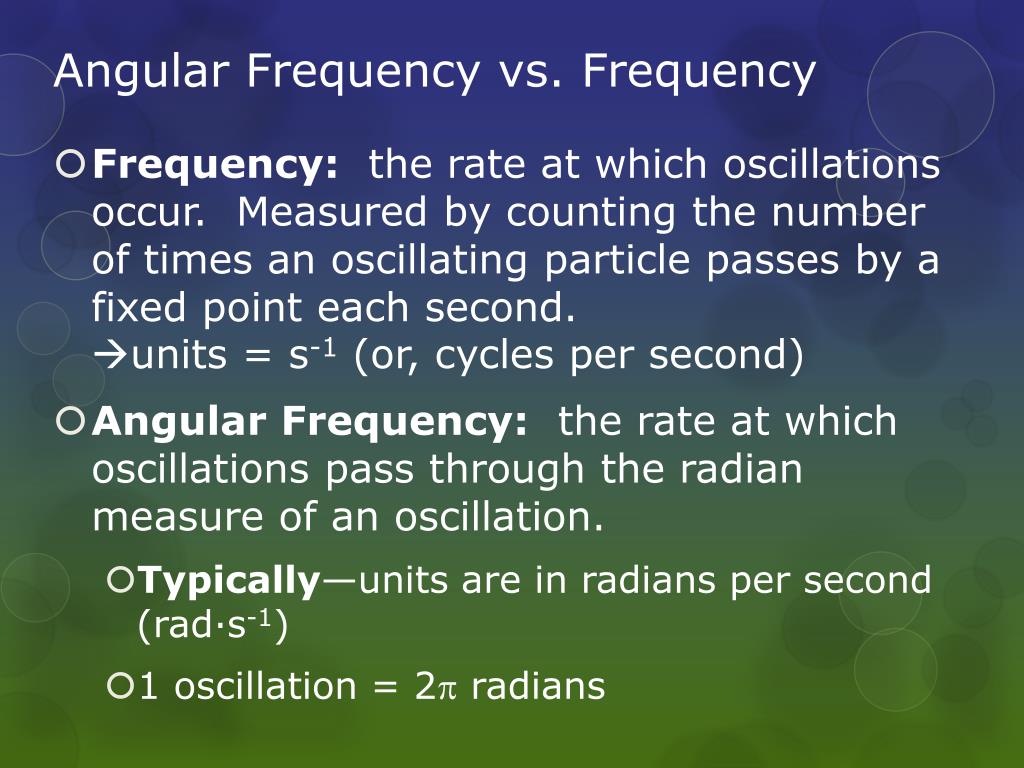 Angular Frequency vs. Frequency

Frequency: the rate at which oscillations occur. Measured by counting the number of times an oscillating particle passes by a fixed point each second.
→units = $s^{-1}$ (or, cycles per second)

Angular Frequency: the rate at which oscillations pass through the radian measure of an oscillation.

Typically—units are in radians per second ($rad \cdot s^{-1}$)

1 oscillation = $2\pi$ radians